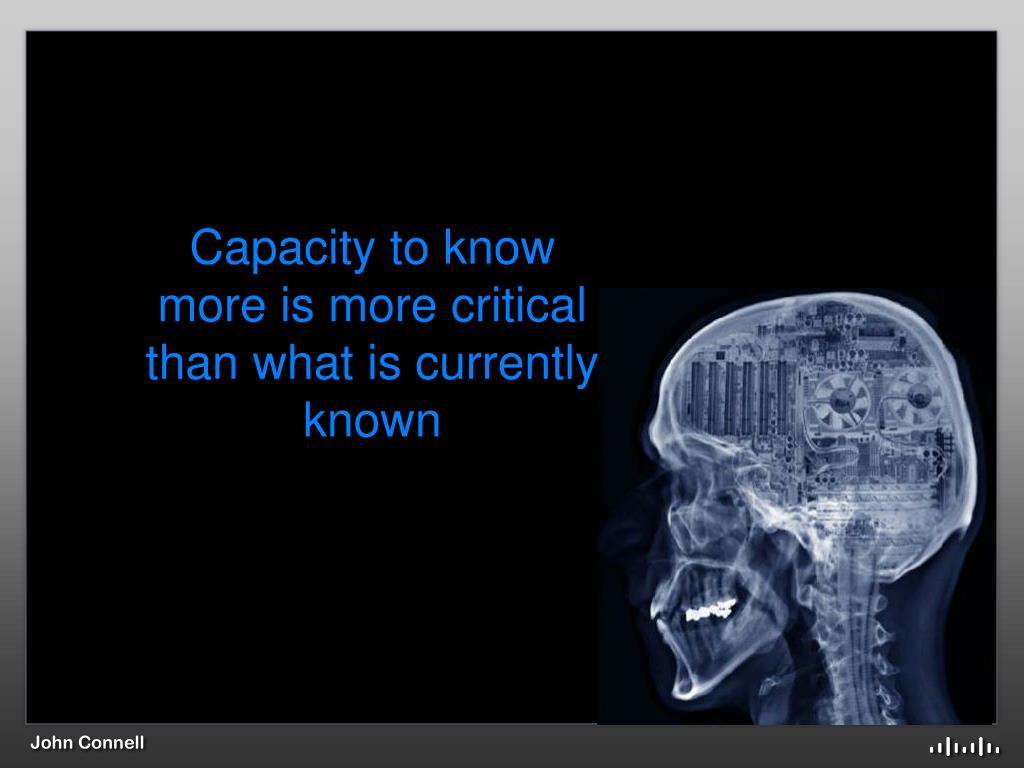 Capacity to know more is more critical than what is currently known

John Connell